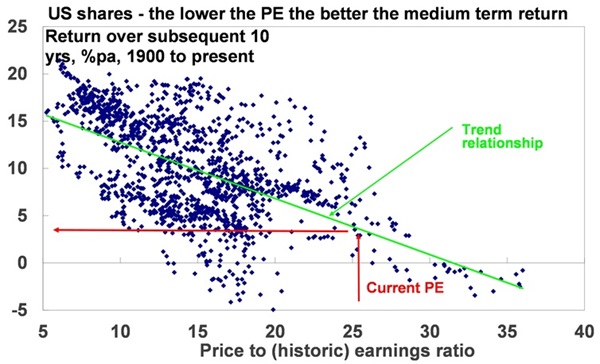 US shares - the lower the PE the better the medium term return

Return over subsequent 10 yrs, %pa, 1900 to present

25
20
15
10
5
0
-5

Trend relationship

Current PE

5 10 15 20 25 30 35 40

Price to (historic) earnings ratio